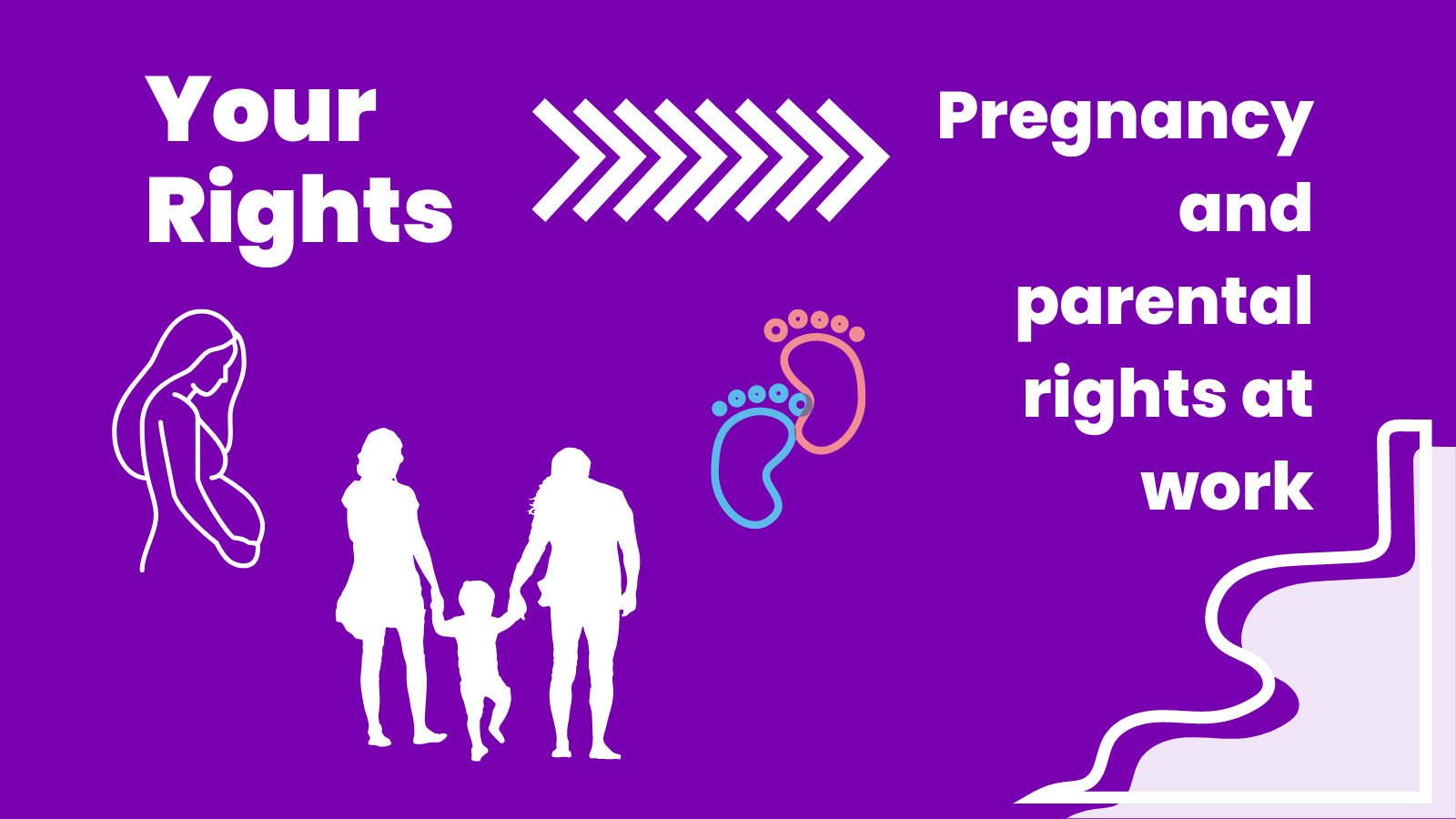 Your Rights

Pregnancy and parental rights at work